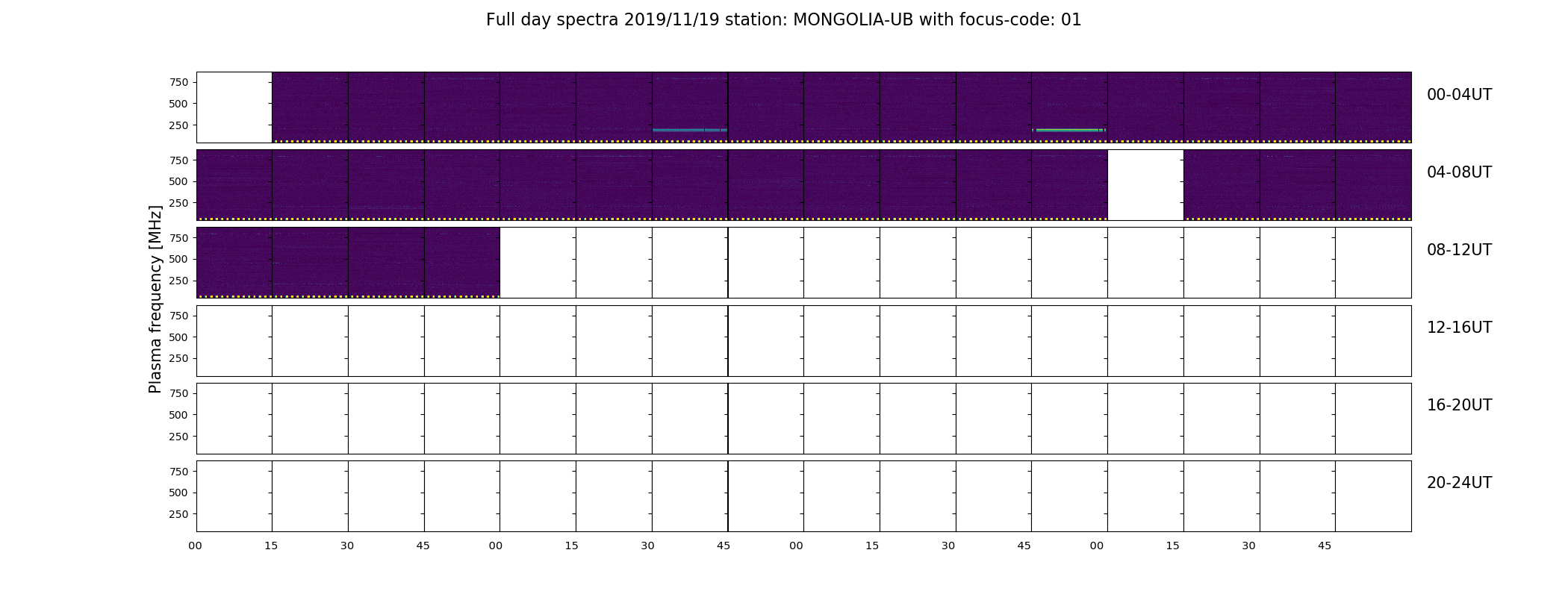 Full day spectra 2019/11/19 station: MONGOLIA-UB with focus-code: 01

Plasma frequency [MHz]

750
500
250
00-04UT

750
500
250
04-08UT

750
500
250
08-12UT

750
500
250
12-16UT

750
500
250
16-20UT

750
500
250
20-24UT

00 15 30 45 00 15 30 45 00 15 30 45 00 15 30 45